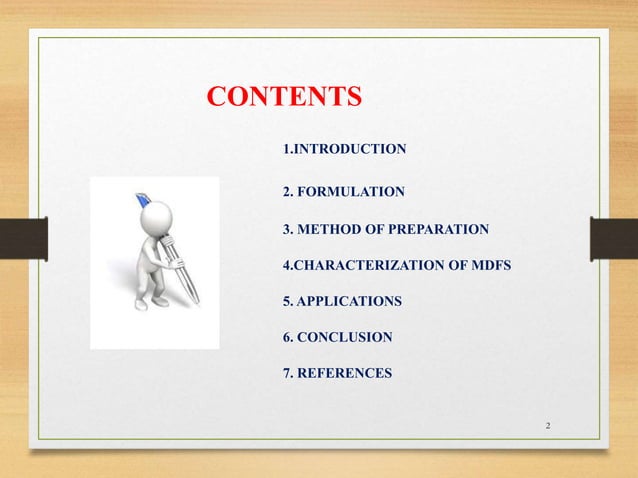 CONTENTS

1.INTRODUCTION

2. FORMULATION

3. METHOD OF PREPARATION

4.CHARACTERIZATION OF MDFS

5. APPLICATIONS

6. CONCLUSION

7. REFERENCES

2